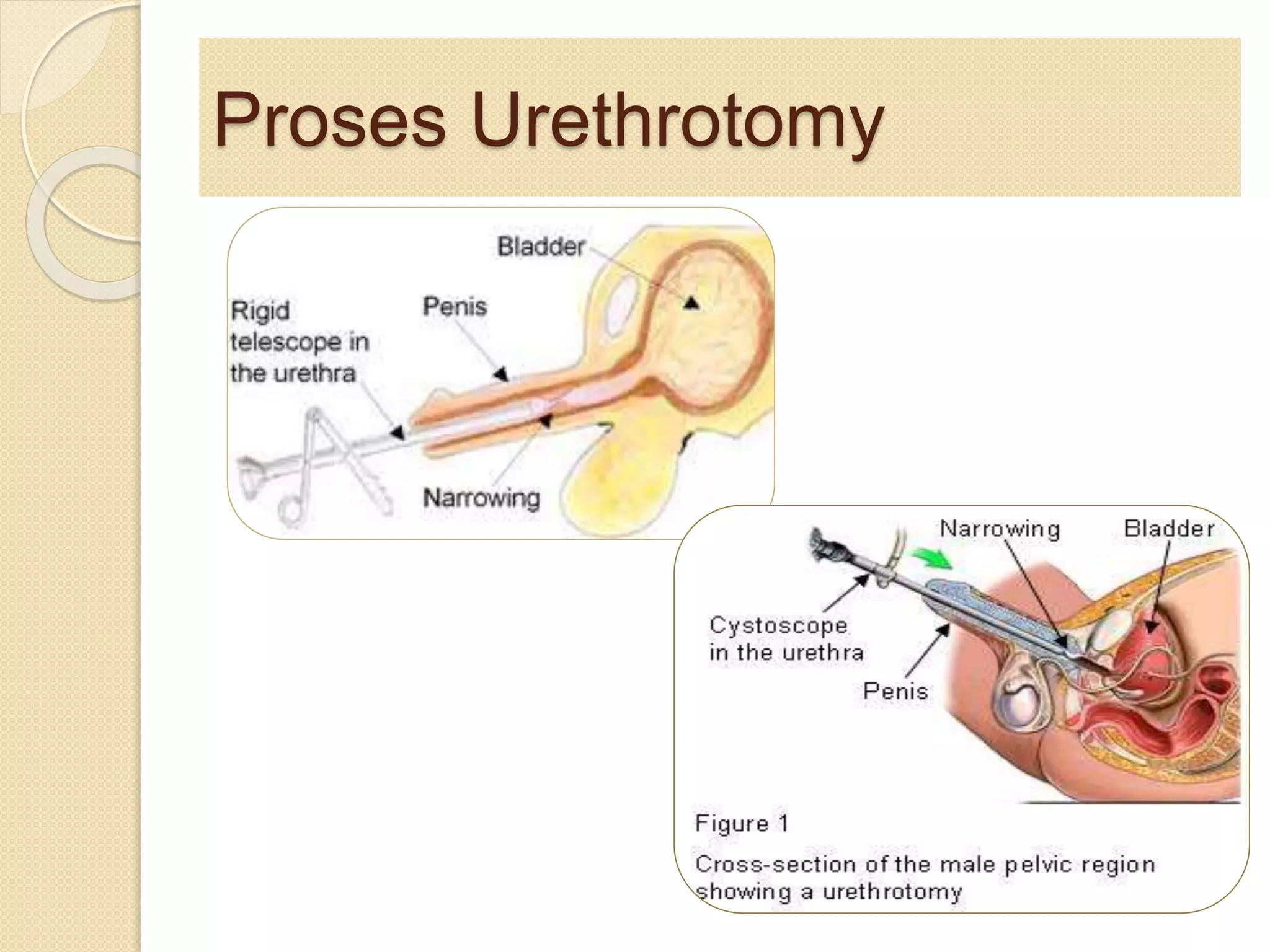 Proses Urethrotomy

Bladder
Rigid telescope in the urethra
Penis
Narrowing

Narrowing
Bladder
Cystoscope in the urethra
Penis

Figure 1
Cross-section of the male pelvic region showing a urethrotomy